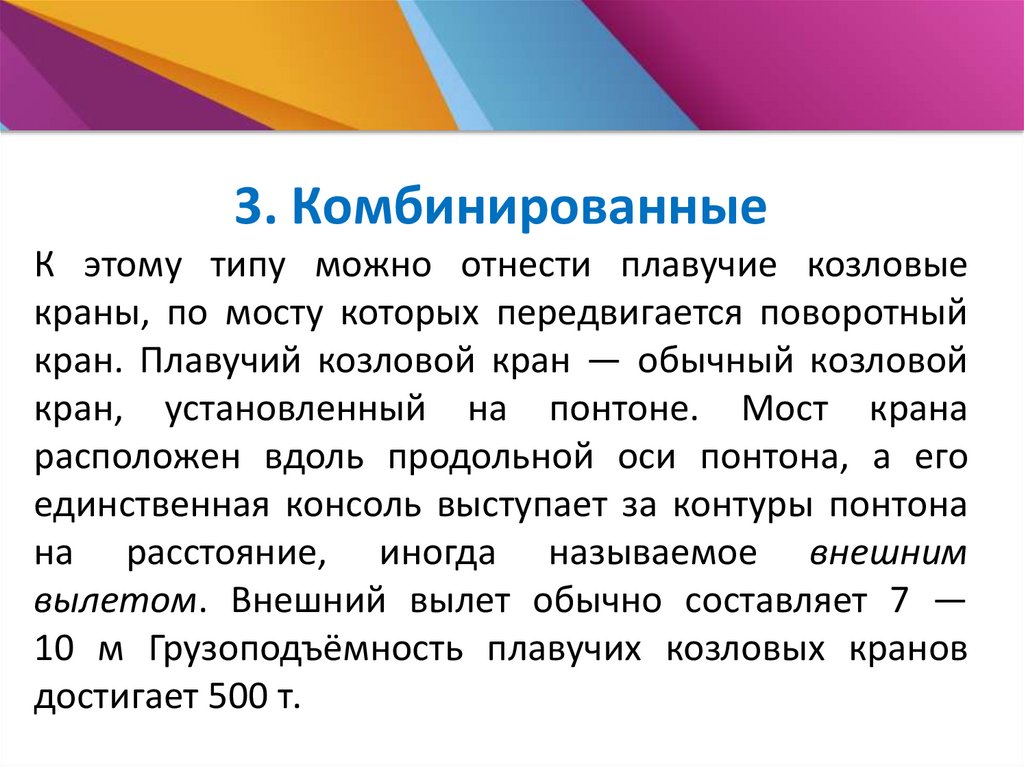 3. Комбинированные

К этому типу можно отнести плавучие козловые краны, по мосту которых передвигается поворотный кран. Плавучий козловой кран — обычный козловой кран, установленный на понтоне. Мост крана расположен вдоль продольной оси понтона, а его единственная консоль выступает за контуры понтона на расстояние, иногда называемое внешним вылетом. Внешний вылет обычно составляет 7 — 10 м Грузоподъёмность плавучих козловых кранов достигает 500 т.